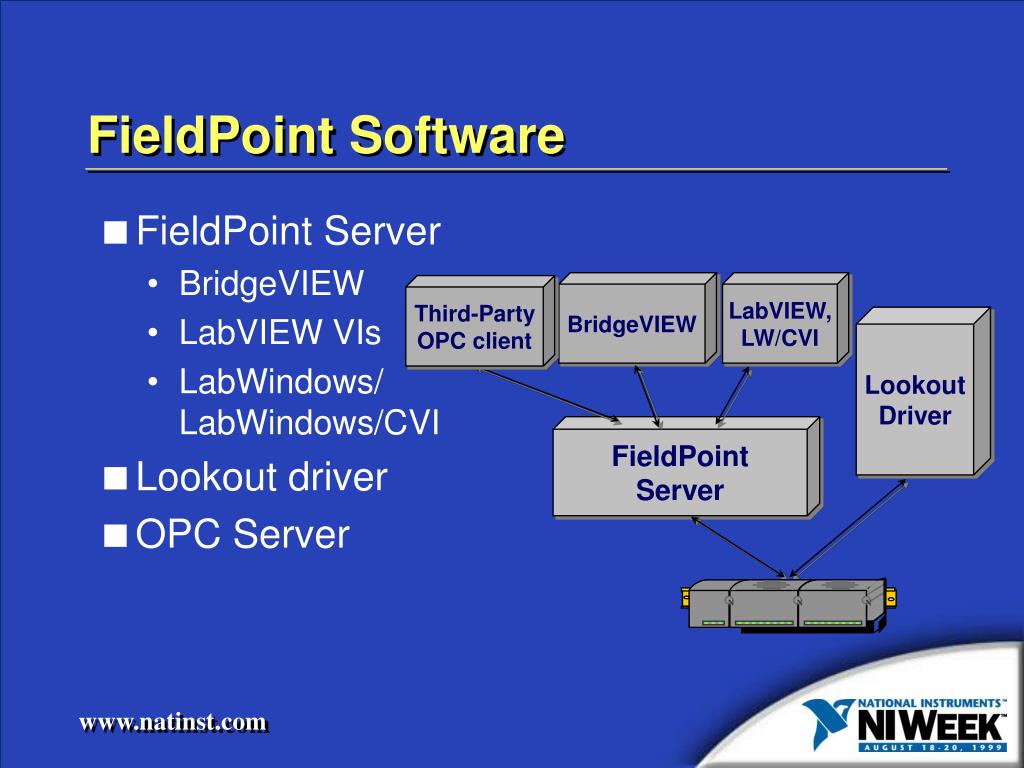 FieldPoint Software

■ FieldPoint Server
• BridgeVIEW
• LabVIEW VIs
• LabWindows/ LabWindows/CVI
■ Lookout driver
■ OPC Server

Third-Party OPC client

BridgeVIEW

LabVIEW, LW/CVI

Lookout Driver

FieldPoint Server

www.natinst.com

NATIONAL INSTRUMENTS™ NIWEEK™ AUGUST 18-20, 1999